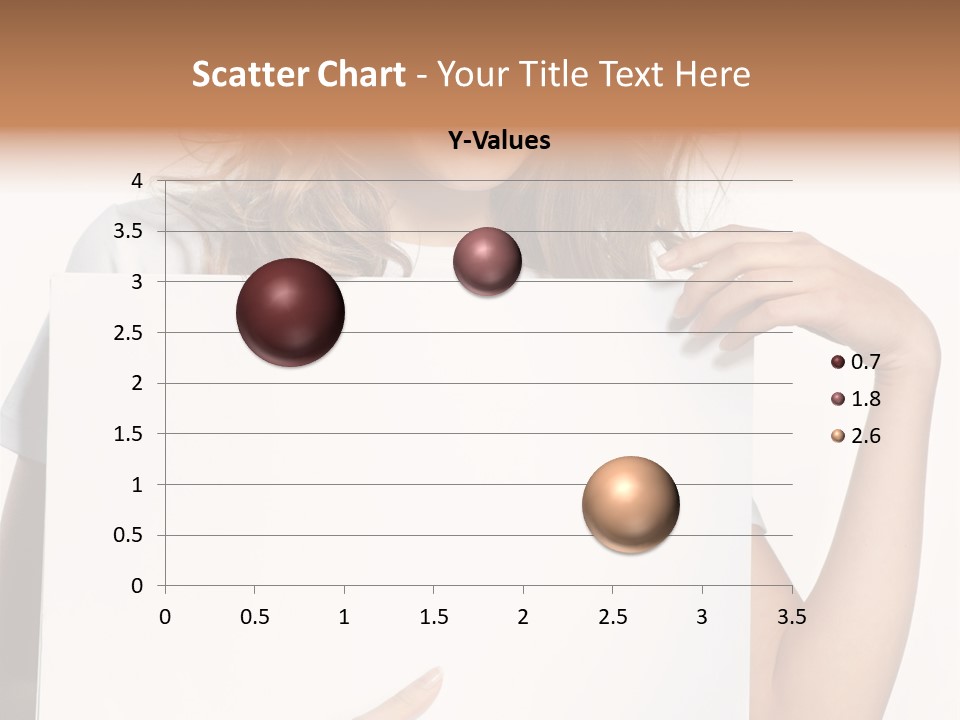 Scatter Chart - Your Title Text Here

Y-Values

4
3.5
3
2.5
2
1.5
1
0.5
0

0 0.5 1 1.5 2 2.5 3 3.5

0.7
1.8
2.6